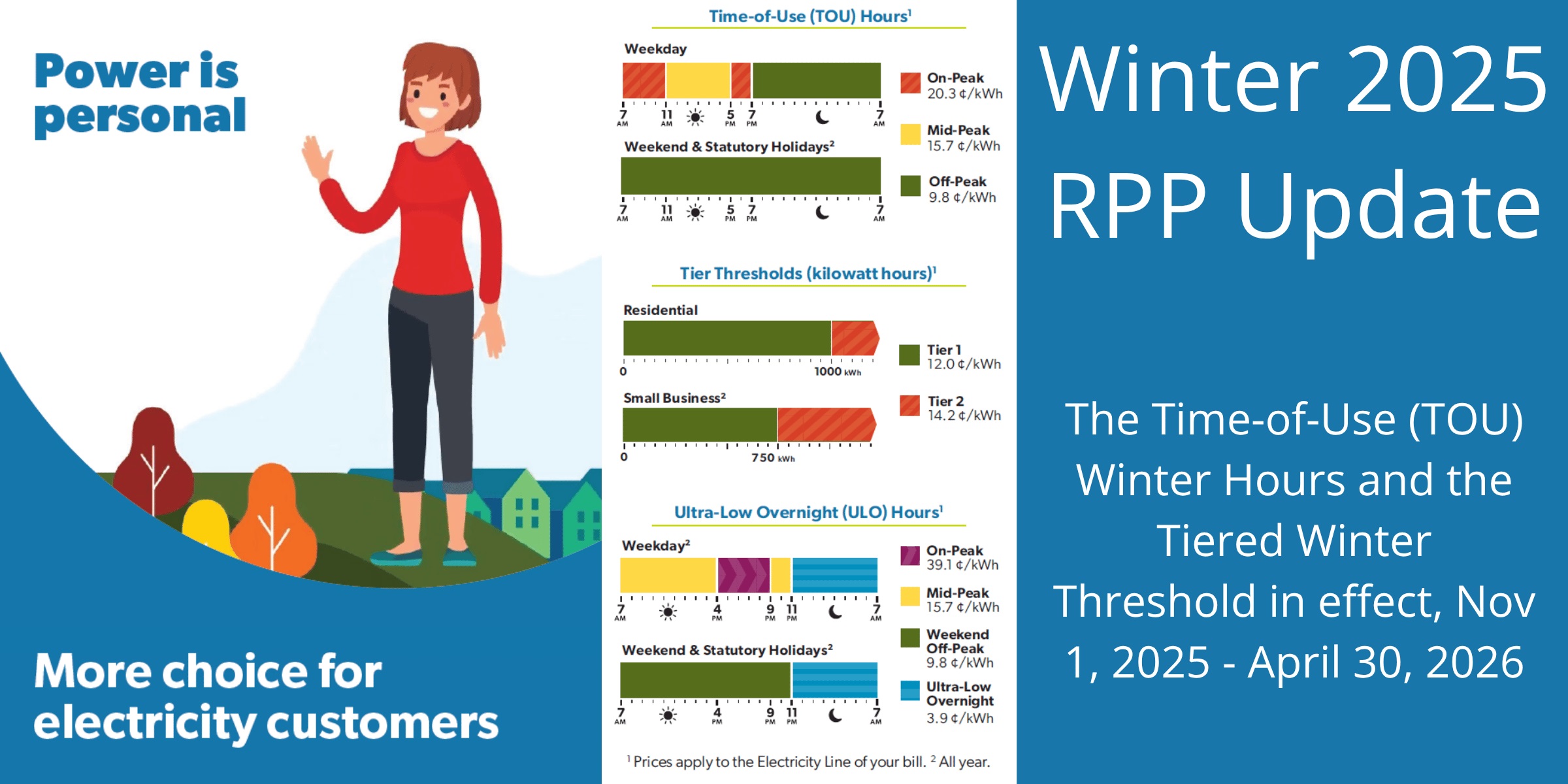 Power is personal

More choice for electricity customers

Time-of-Use (TOU) Hours$^1$

Weekday

7 AM 11 AM 5 PM 7 PM 7 AM

Weekend & Statutory Holidays$^2$

7 AM 11 AM 5 PM 7 PM 7 AM

On-Peak 20.3 ¢/kWh

Mid-Peak 15.7 ¢/kWh

Off-Peak 9.8 ¢/kWh

Tier Thresholds (kilowatt hours)$^1$

Residential

0 1000 kWh

Small Business$^2$

0 750 kWh

Tier 1 12.0 ¢/kWh

Tier 2 14.2 ¢/kWh

Ultra-Low Overnight (ULO) Hours$^1$

Weekday$^2$

7 AM 4 PM 9 PM 11 PM 7 AM

Weekend & Statutory Holidays$^2$

7 AM 4 PM 9 PM 11 PM 7 AM

On-Peak 39.1 ¢/kWh

Mid-Peak 15.7 ¢/kWh

Weekend Off-Peak 9.8 ¢/kWh

Ultra-Low Overnight 3.9 ¢/kWh

$^1$ Prices apply to the Electricity Line of your bill. $^2$ All year.

Winter 2025 RPP Update

The Time-of-Use (TOU) Winter Hours and the Tiered Winter Threshold in effect, Nov 1, 2025 - April 30, 2026